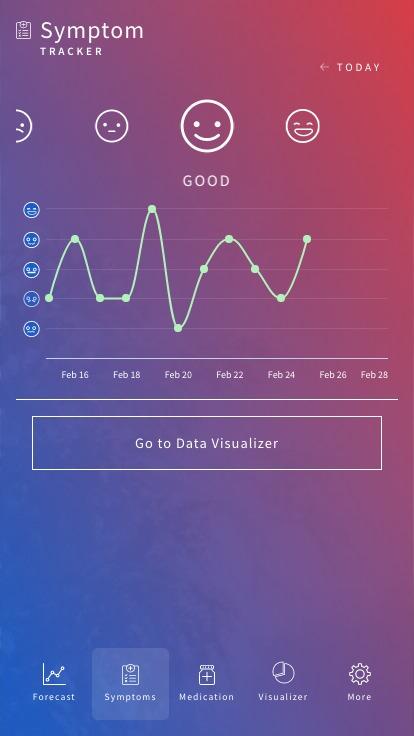 Symptom
TRACKER

← TODAY

GOOD

Feb 16 Feb 18 Feb 20 Feb 22 Feb 24 Feb 26 Feb 28

Go to Data Visualizer

Forecast Symptoms Medication Visualizer More